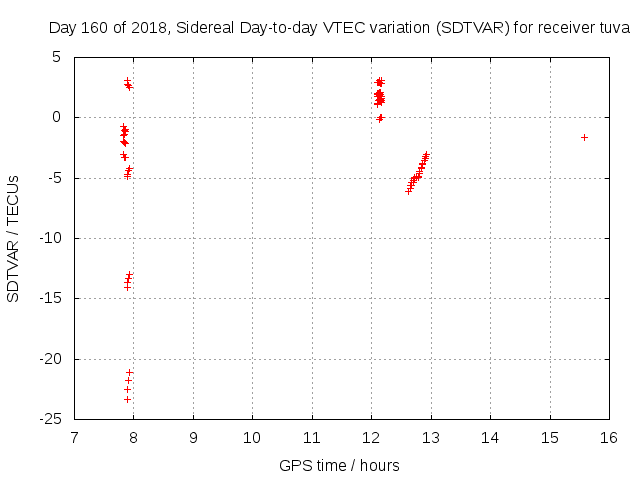 Day 160 of 2018, Sidereal Day-to-day VTEC variation (SDTVAR) for receiver tuva

SDTVAR / TECUs

5
0
-5
-10
-15
-20
-25

7 8 9 10 11 12 13 14 15 16

GPS time / hours